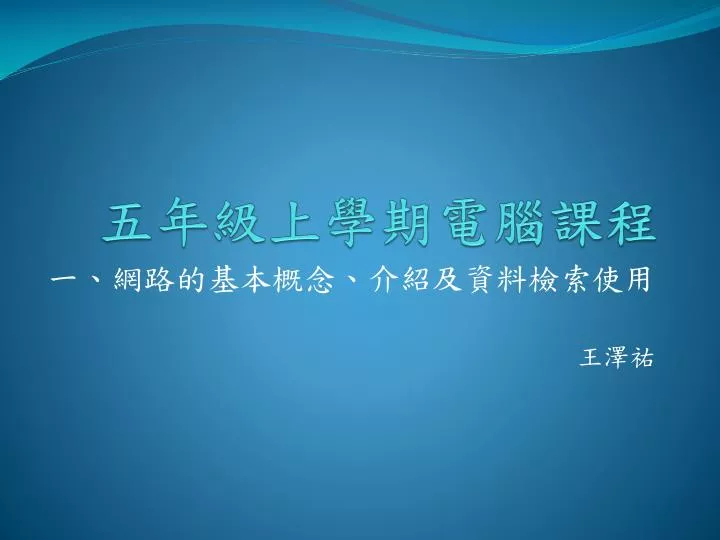 五年級上學期電腦課程

一、網路的基本概念、介紹及資料檢索使用

王澤祐